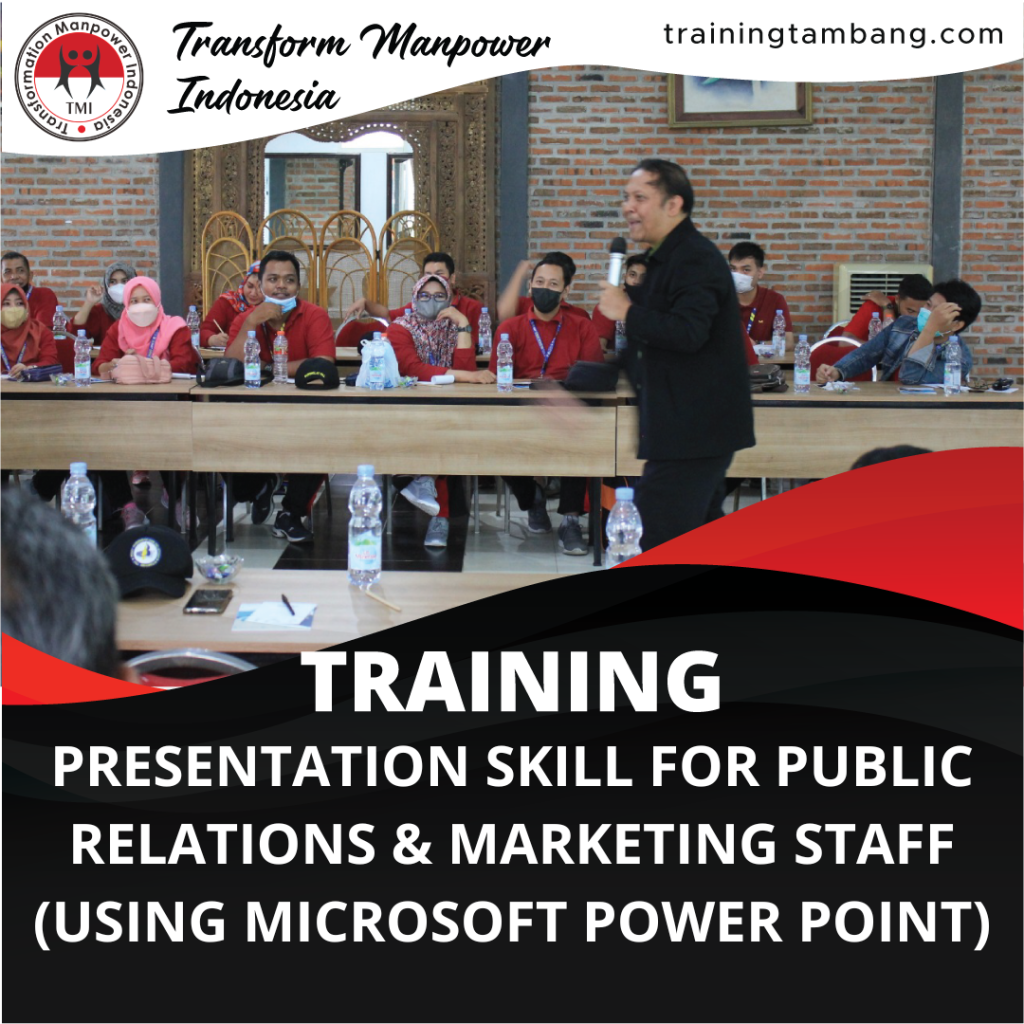 Transformation Manpower Indonesia
TMI

Transform Manpower Indonesia

trainingtambang.com

TRAINING
PRESENTATION SKILL FOR PUBLIC RELATIONS & MARKETING STAFF (USING MICROSOFT POWER POINT)